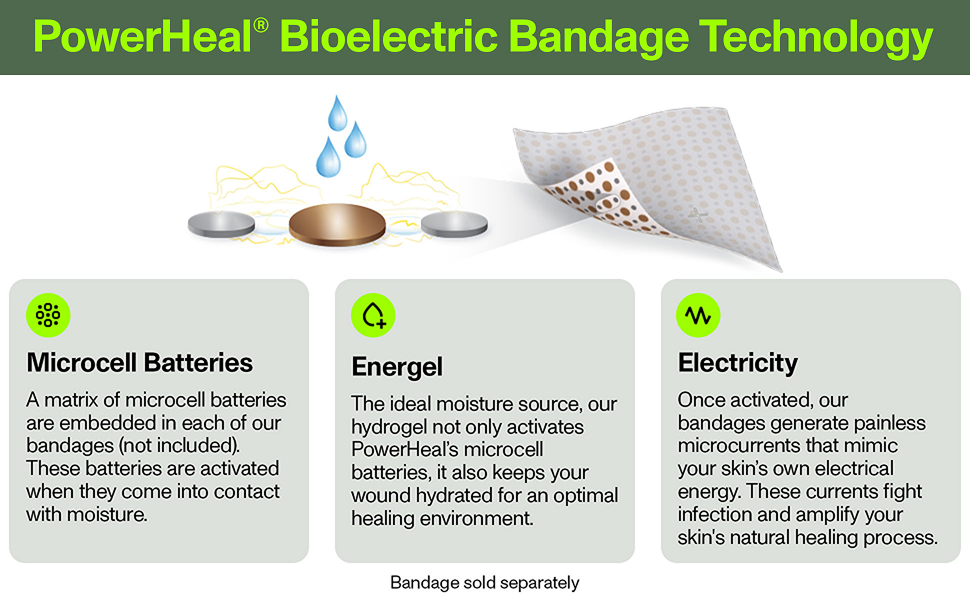 PowerHeal® Bioelectric Bandage Technology

Microcell Batteries

A matrix of microcell batteries are embedded in each of our bandages (not included). These batteries are activated when they come into contact with moisture.

Energel

The ideal moisture source, our hydrogel not only activates PowerHeal's microcell batteries, it also keeps your wound hydrated for an optimal healing environment.

Electricity

Once activated, our bandages generate painless microcurrents that mimic your skin's own electrical energy. These currents fight infection and amplify your skin's natural healing process.

Bandage sold separately